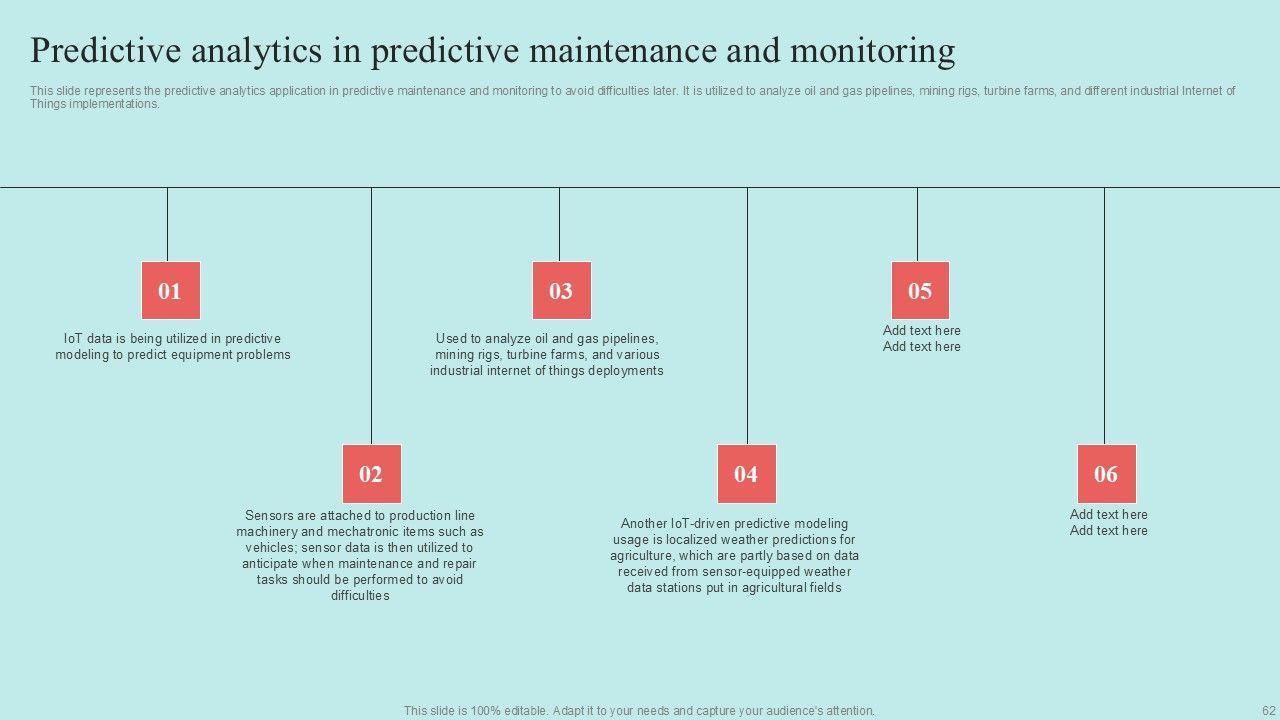 Predictive analytics in predictive maintenance and monitoring

This slide represents the predictive analytics application in predictive maintenance and monitoring to avoid difficulties later. It is utilized to analyze oil and gas pipelines, mining rigs, turbine farms, and different industrial Internet of Things implementations.

01

IoT data is being utilized in predictive modeling to predict equipment problems

02

Sensors are attached to production line machinery and mechatronic items such as vehicles; sensor data is then utilized to anticipate when maintenance and repair tasks should be performed to avoid difficulties

03

Used to analyze oil and gas pipelines, mining rigs, turbine farms, and various industrial internet of things deployments

04

Another IoT-driven predictive modeling usage is localized weather predictions for agriculture, which are partly based on data received from sensor-equipped weather data stations put in agricultural fields

05

Add text here
Add text here

06

Add text here
Add text here

This slide is 100% editable. Adapt it to your needs and capture your audience's attention.

62